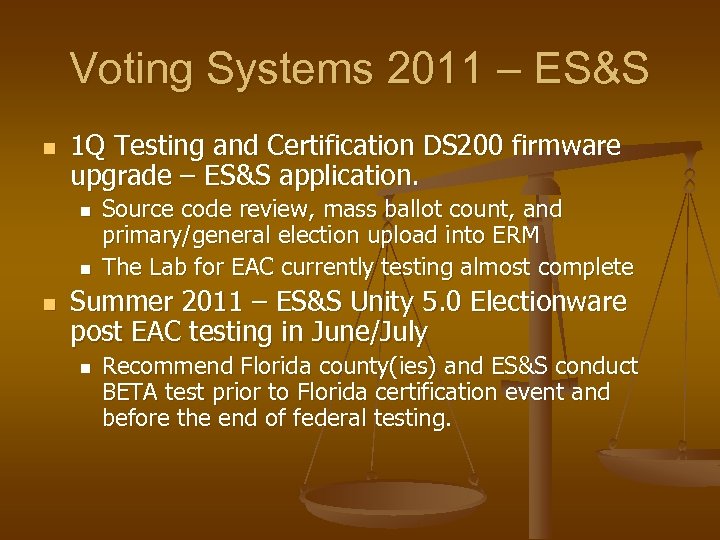 Voting Systems 2011 – ES&S

- 1Q Testing and Certification DS200 firmware upgrade – ES&S application.
  - Source code review, mass ballot count, and primary/general election upload into ERM
  - The Lab for EAC currently testing almost complete
- Summer 2011 – ES&S Unity 5.0 Electionware post EAC testing in June/July
  - Recommend Florida county(ies) and ES&S conduct BETA test prior to Florida certification event and before the end of federal testing.